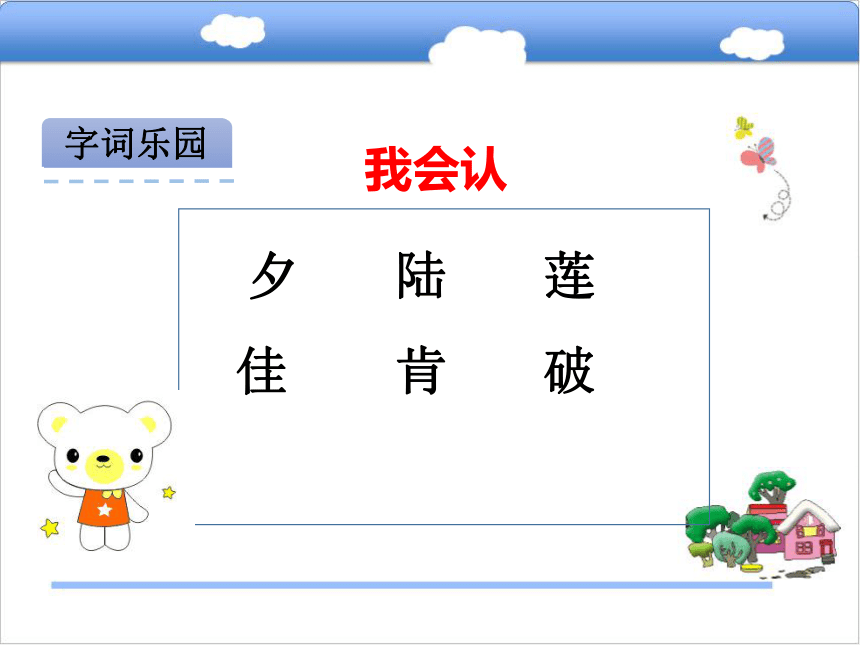 字词乐园

我会认

夕 陆 莲
佳 肯 破